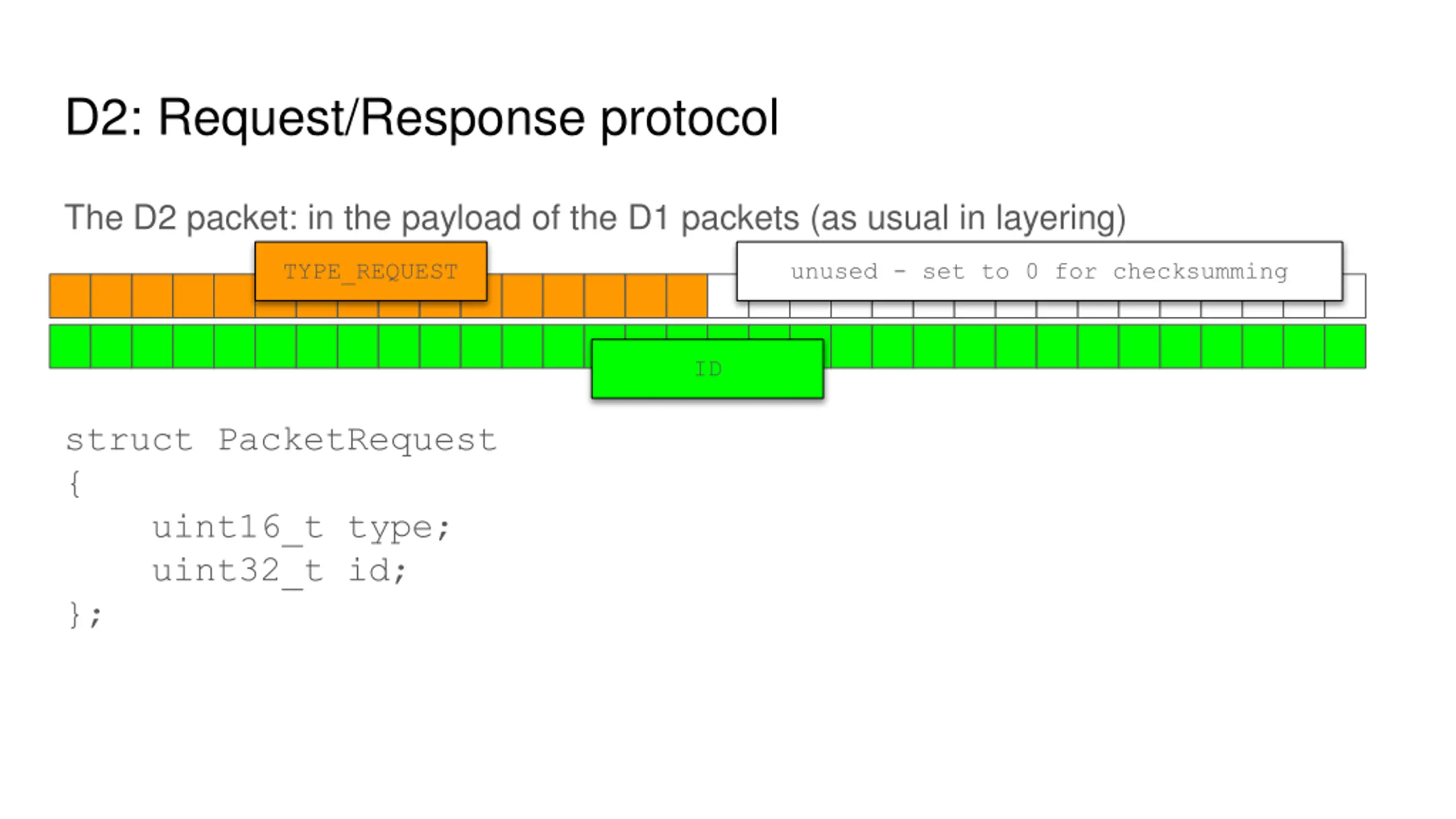 D2: Request/Response protocol

The D2 packet: in the payload of the D1 packets (as usual in layering)

TYPE_REQUEST

unused - set to 0 for checksumming

ID

struct PacketRequest
{
    uint16_t type;
    uint32_t id;
};